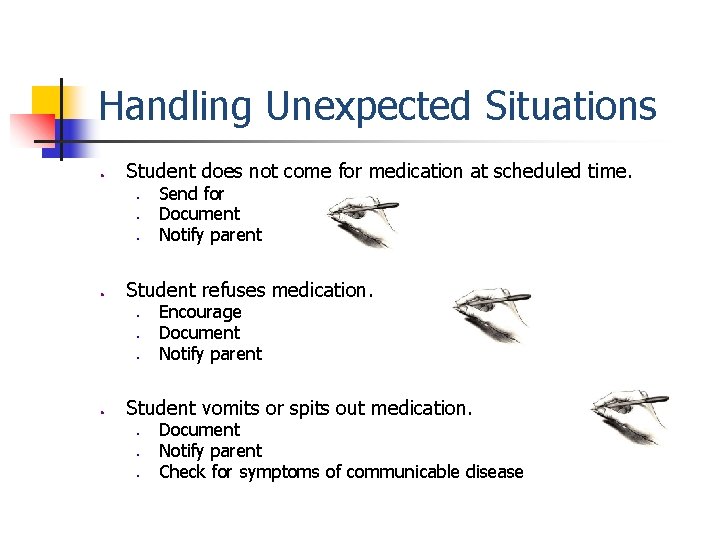 Handling Unexpected Situations

- Student does not come for medication at scheduled time.
  - Send for
  - Document
  - Notify parent

- Student refuses medication.
  - Encourage
  - Document
  - Notify parent

- Student vomits or spits out medication.
  - Document
  - Notify parent
  - Check for symptoms of communicable disease